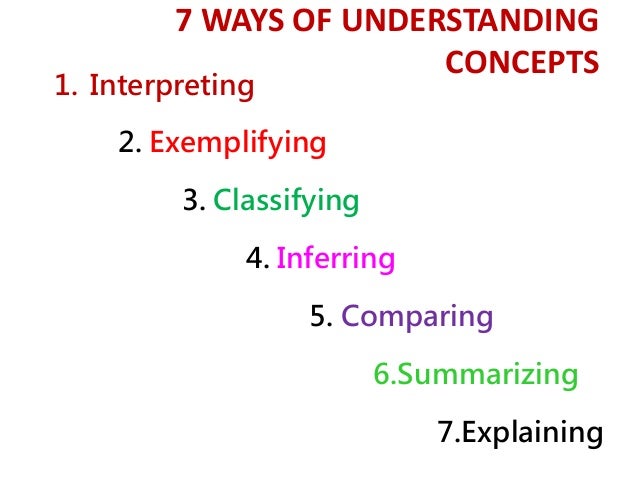 7 WAYS OF UNDERSTANDING CONCEPTS

1. Interpreting

2. Exemplifying

3. Classifying

4. Inferring

5. Comparing

6.Summarizing

7.Explaining